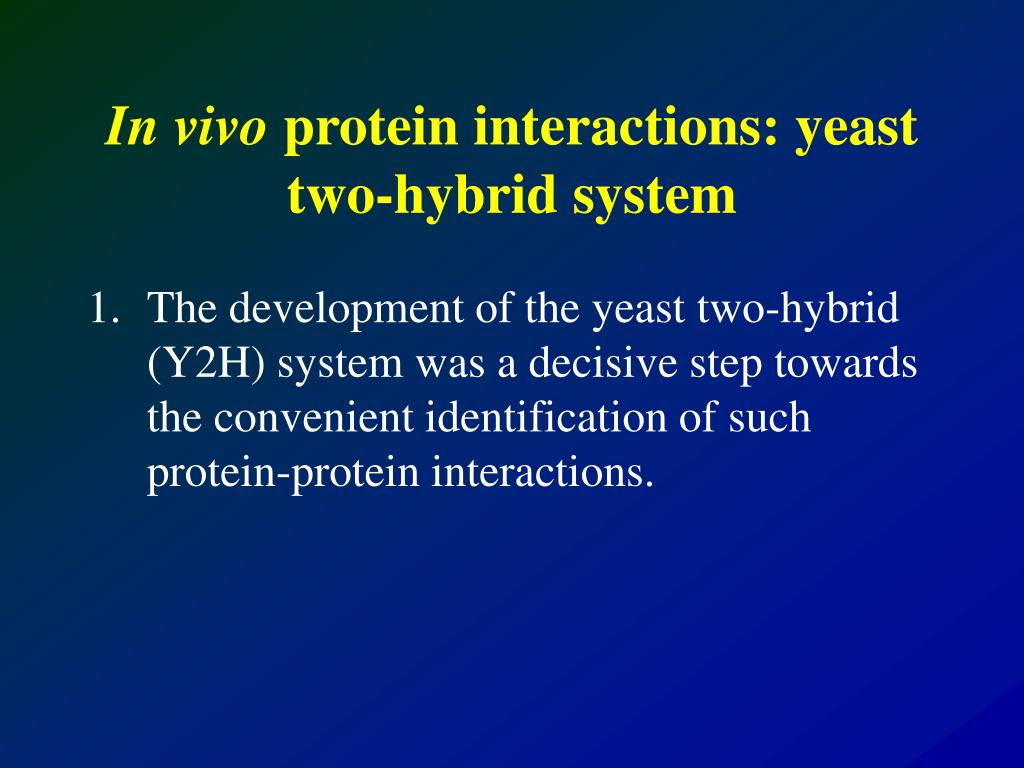 In vivo protein interactions: yeast two-hybrid system

1. The development of the yeast two-hybrid (Y2H) system was a decisive step towards the convenient identification of such protein-protein interactions.